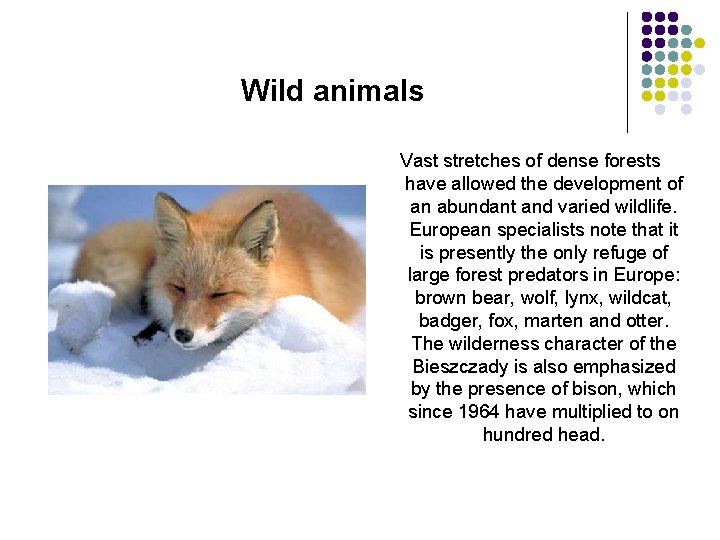 Wild animals

Vast stretches of dense forests have allowed the development of an abundant and varied wildlife. European specialists note that it is presently the only refuge of large forest predators in Europe: brown bear, wolf, lynx, wildcat, badger, fox, marten and otter. The wilderness character of the Bieszczady is also emphasized by the presence of bison, which since 1964 have multiplied to on hundred head.